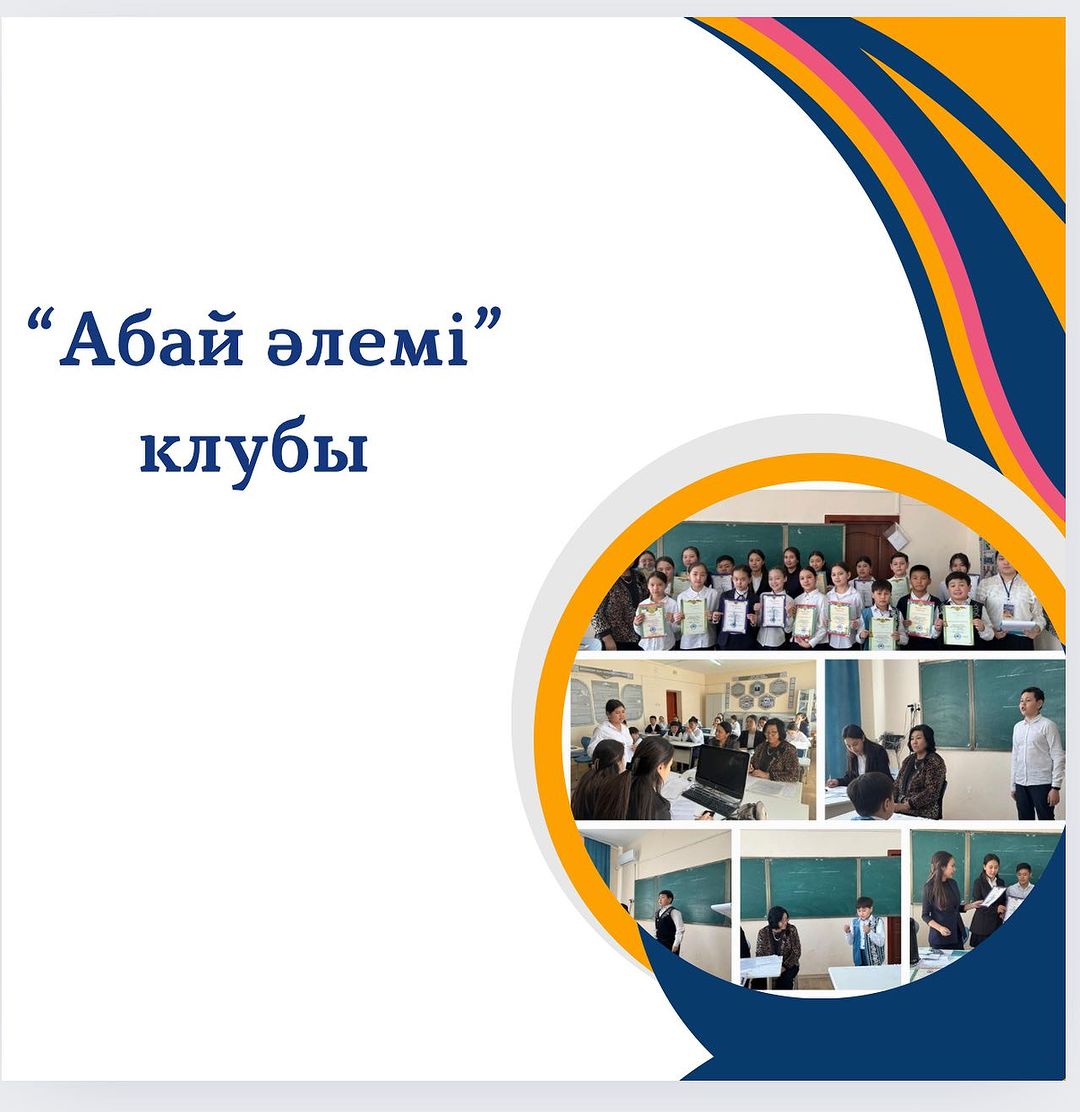 “Абай әлемі”
клубы